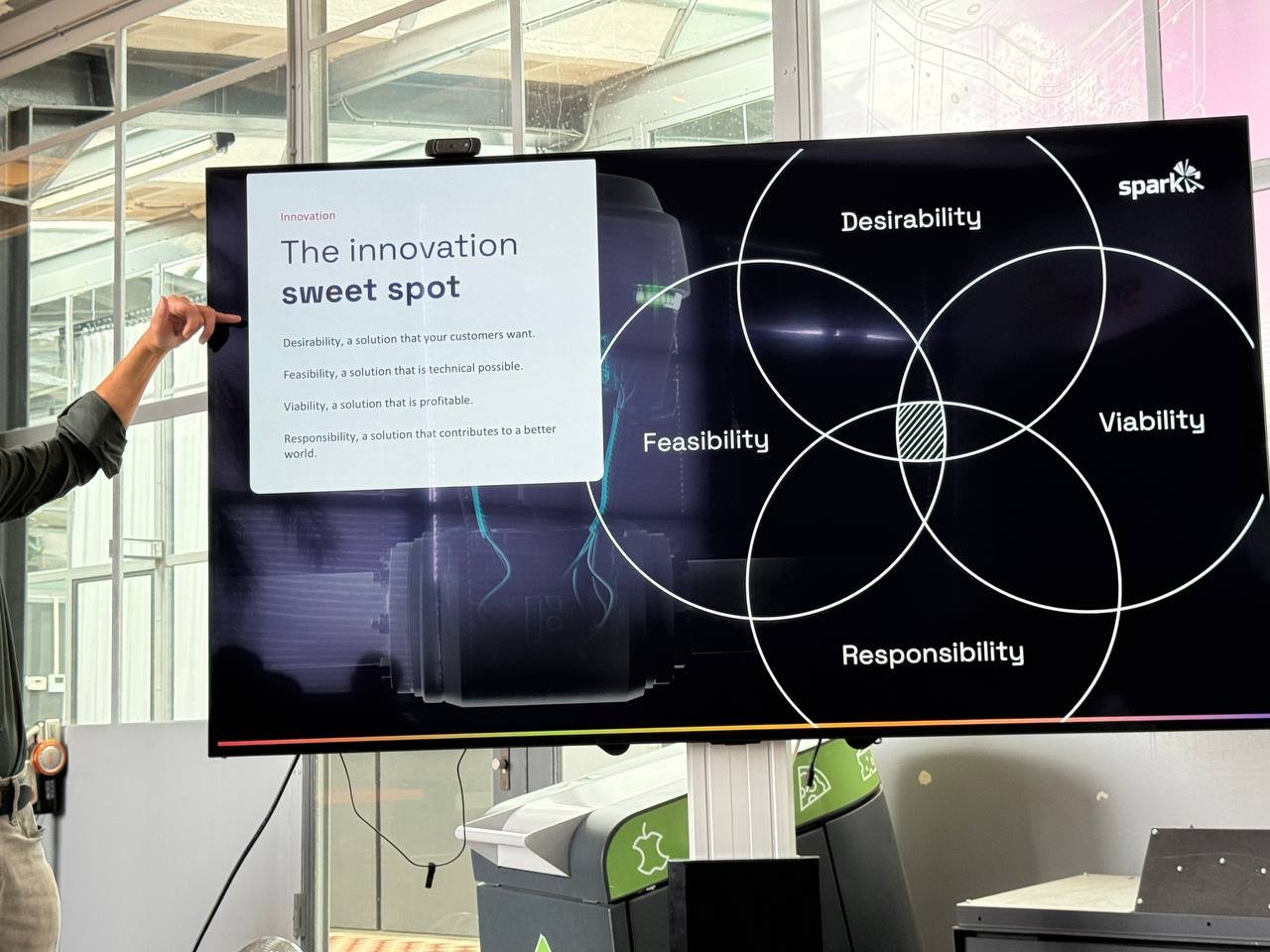 Innovation

The innovation **sweet spot**

Desirability, a solution that your customers want.

Feasibility, a solution that is technical possible.

Viability, a solution that is profitable.

Responsibility, a solution that contributes to a better world.

spark

Desirability

Feasibility

Viability

Responsibility